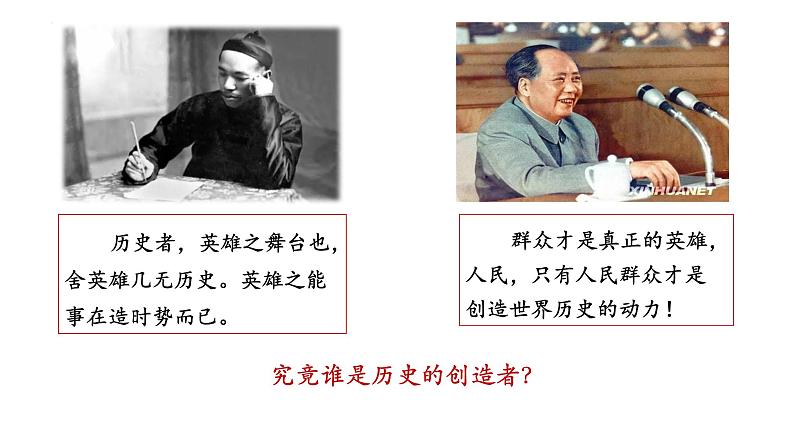 XINHUANET

历史者，英雄之舞台也，舍英雄几无历史。英雄之能事在造时势而已。

群众才是真正的英雄，人民，只有人民群众才是创造世界历史的动力！

究竟谁是历史的创造者?